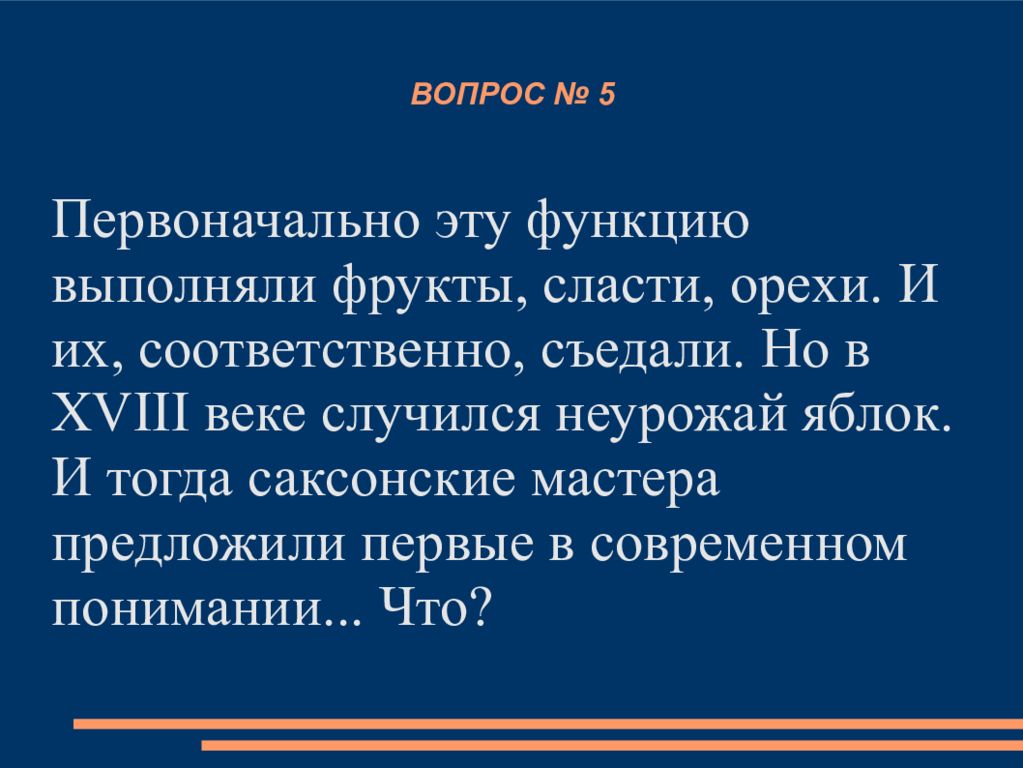 ВОПРОС № 5

Первоначально эту функцию выполняли фрукты, сласти, орехи. И их, соответственно, съедали. Но в XVIII веке случился неурожай яблок. И тогда саксонские мастера предложили первые в современном понимании... Что?